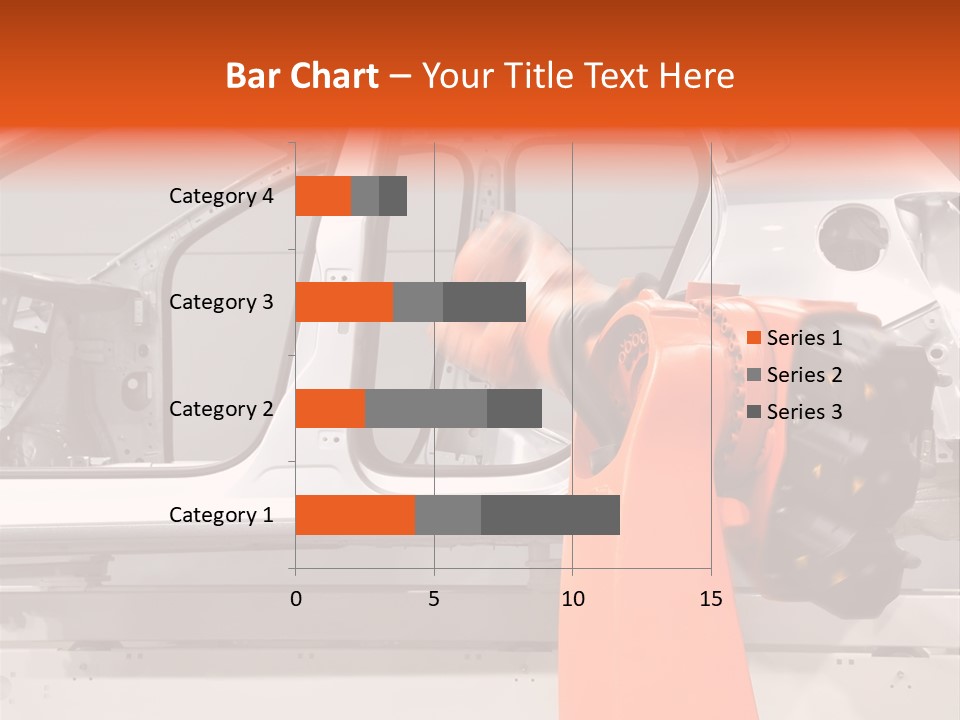 Bar Chart – Your Title Text Here

Category 4
Category 3
Category 2
Category 1

0
5
10
15

Series 1
Series 2
Series 3